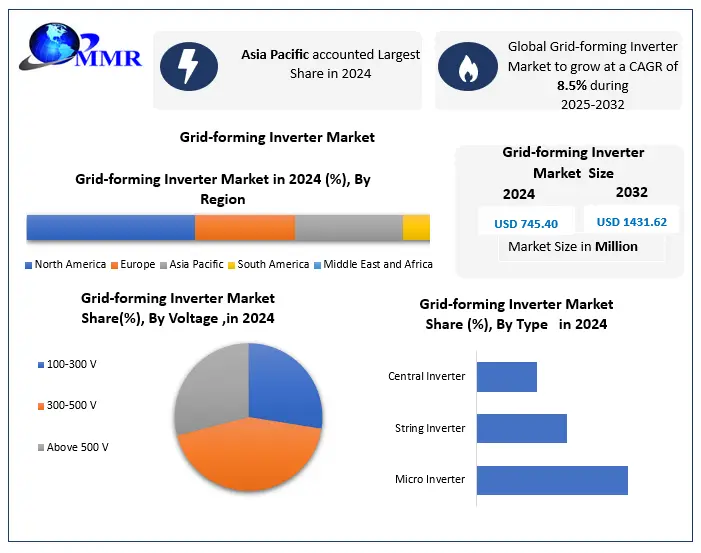 MMR

Asia Pacific accounted Largest Share in 2024

Global Grid-forming Inverter Market to grow at a CAGR of 8.5% during 2025-2032

Grid-forming Inverter Market

Grid-forming Inverter Market in 2024 (%), By Region

North America Europe Asia Pacific South America Middle East and Africa

Grid-forming Inverter Market Size

2024 2032

USD 745.40 USD 1431.62

Market Size in Million

Grid-forming Inverter Market Share(%), By Voltage ,in 2024

100-300 V

300-500 V

Above 500 V

Grid-forming Inverter Market Share (%), By Type in 2024

Central Inverter

String Inverter

Micro Inverter